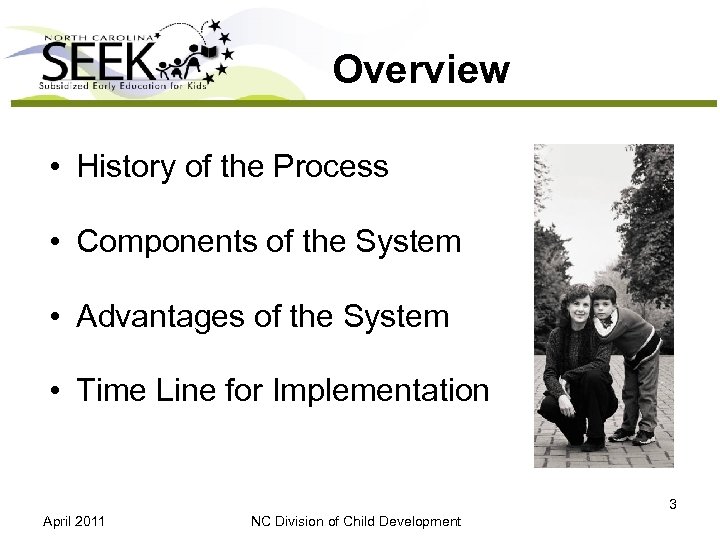 NORTH CAROLINA
SEEK
Subsidized Early Education for Kids

Overview

• History of the Process

• Components of the System

• Advantages of the System

• Time Line for Implementation

3

April 2011 NC Division of Child Development